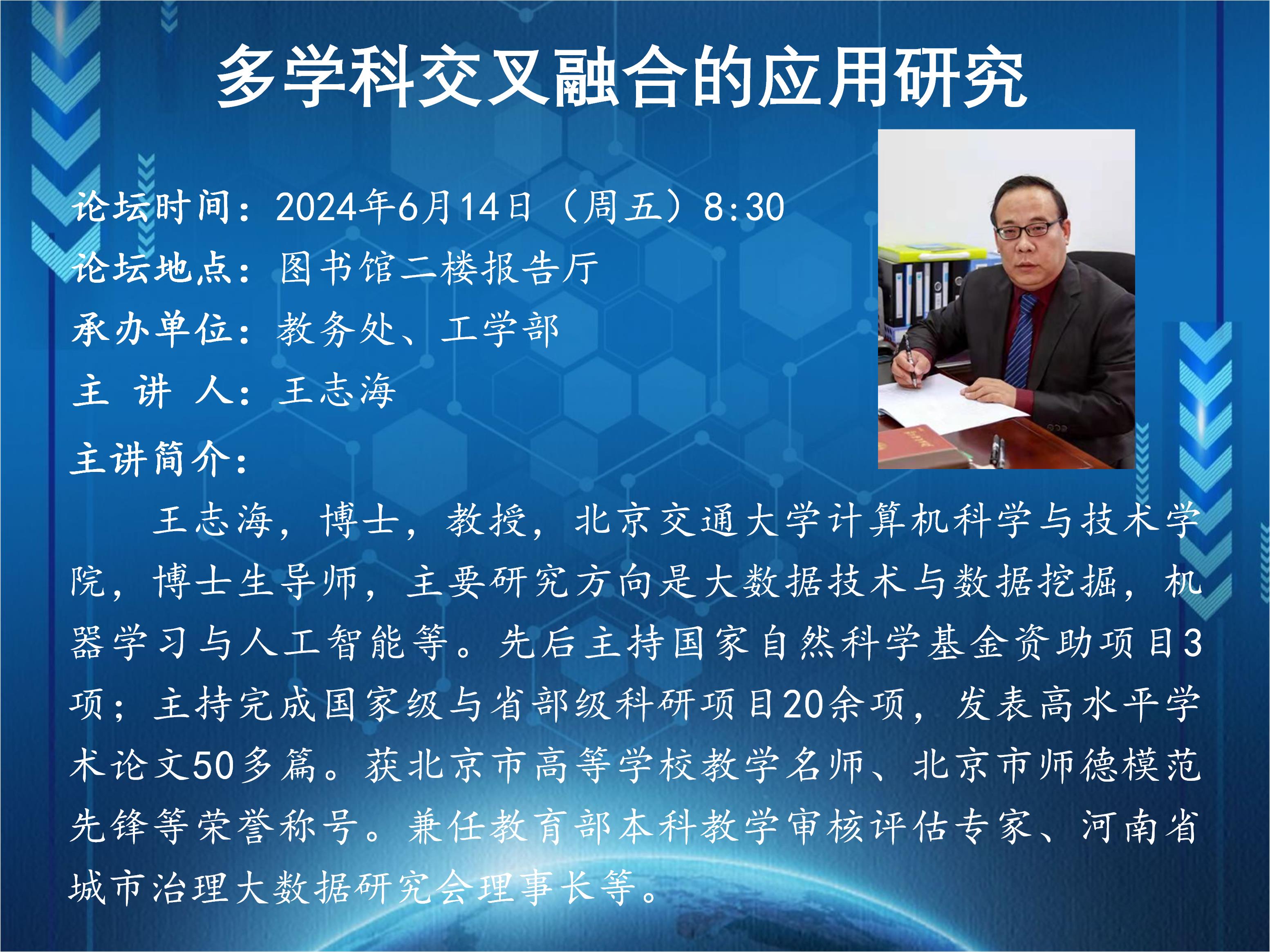 多学科交叉融合的应用研究

论坛时间：2024年6月14日（周五）8:30
论坛地点：图书馆二楼报告厅
承办单位：教务处、工学部
主 讲 人：王志海

主讲简介：

王志海，博士，教授，北京交通大学计算机科学与技术学院，博士生导师，主要研究方向是大数据技术与数据挖掘，机器学习与人工智能等。先后主持国家自然科学基金资助项目3项；主持完成国家级与省部级科研项目20余项，发表高水平学术论文50多篇。获北京市高等学校教学名师、北京市师德模范先锋等荣誉称号。兼任教育部本科教学审核评估专家、河南省城市治理大数据研究会理事长等。